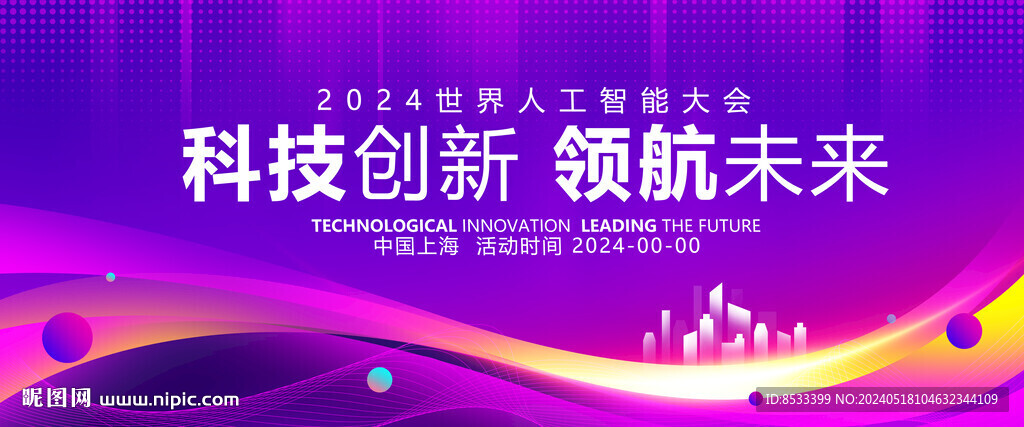 2024世界人工智能大会

科技创新 领航未来

TECHNOLOGICAL INNOVATION LEADING THE FUTURE

中国上海 活动时间 2024-00-00

昵图网 www.nipic.com

ID:8533399 NO:20240518104632344109